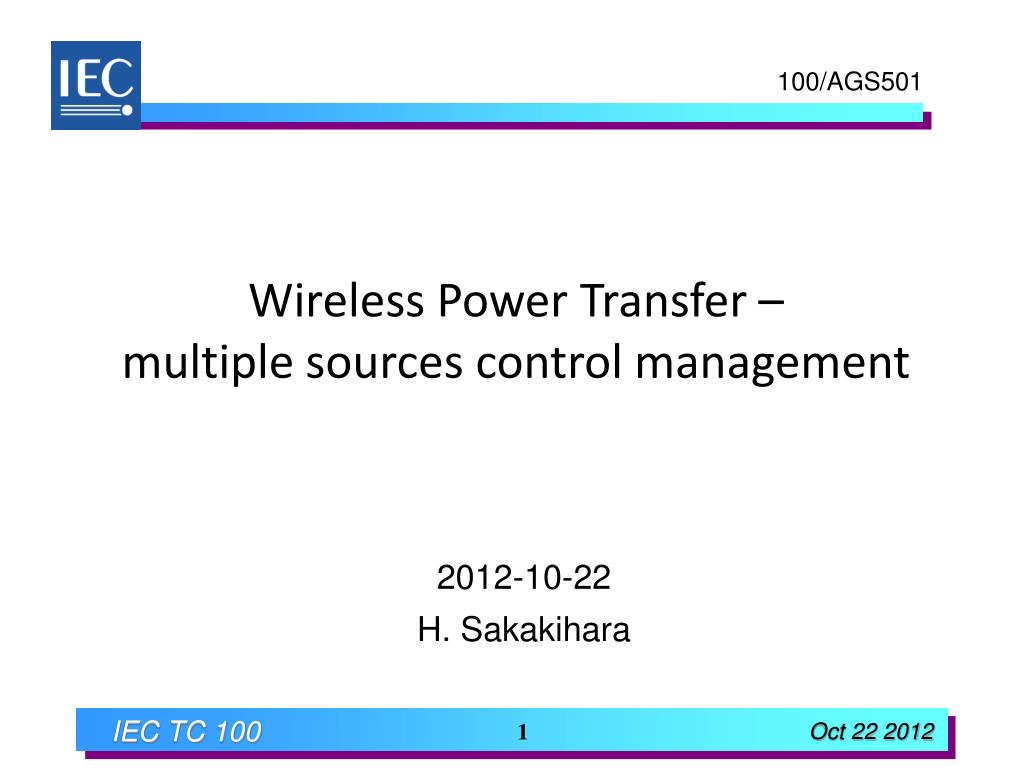 IEC

100/AGS501

Wireless Power Transfer –
multiple sources control management

2012-10-22
H. Sakakihara

IEC TC 100

1

Oct 22 2012